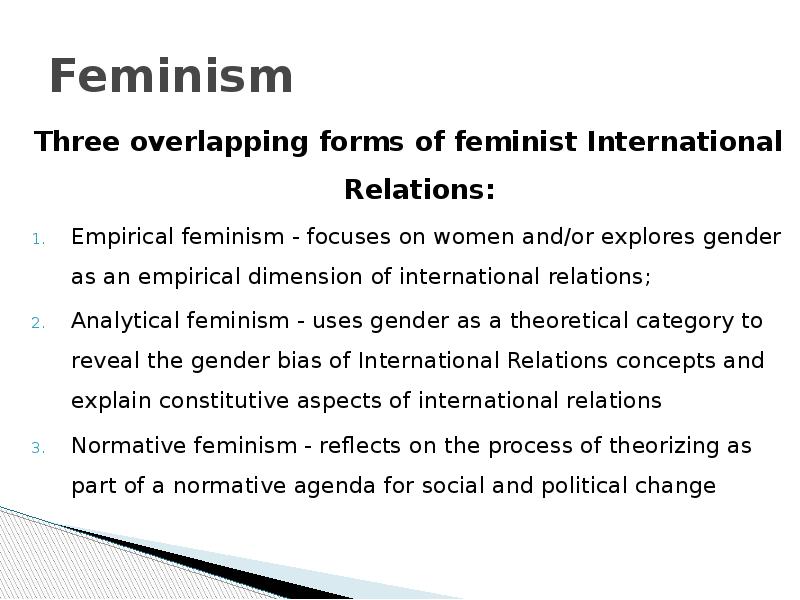 Feminism

Three overlapping forms of feminist International Relations:

1. Empirical feminism - focuses on women and/or explores gender as an empirical dimension of international relations;
2. Analytical feminism - uses gender as a theoretical category to reveal the gender bias of International Relations concepts and explain constitutive aspects of international relations
3. Normative feminism - reflects on the process of theorizing as part of a normative agenda for social and political change